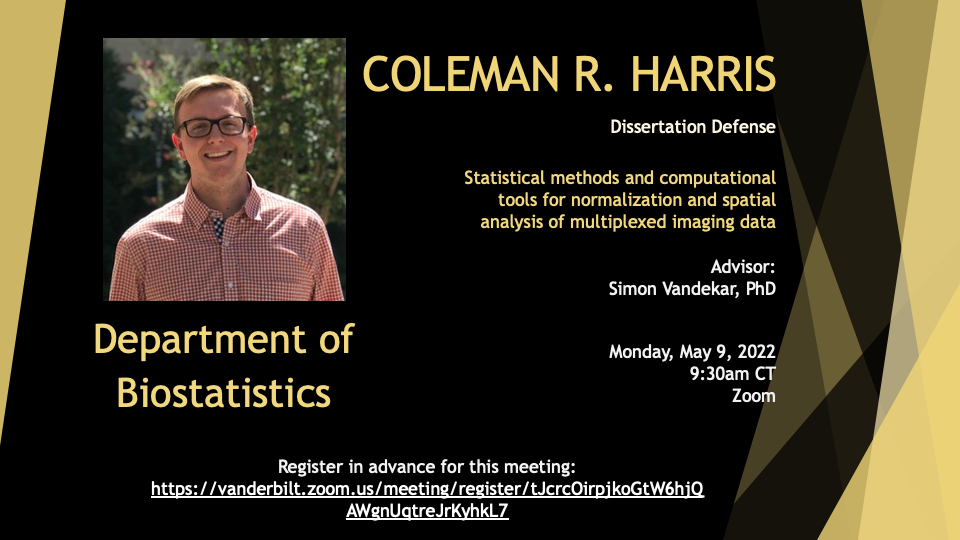 COLEMAN R. HARRIS

Dissertation Defense

Statistical methods and computational tools for normalization and spatial analysis of multiplexed imaging data

Advisor:
Simon Vandekar, PhD

Monday, May 9, 2022
9:30am CT
Zoom

Department of Biostatistics

Register in advance for this meeting:
https://vanderbilt.zoom.us/meeting/register/tJcrcOirpjkoGtW6hjQAWgnUqtreJrKyhkL7